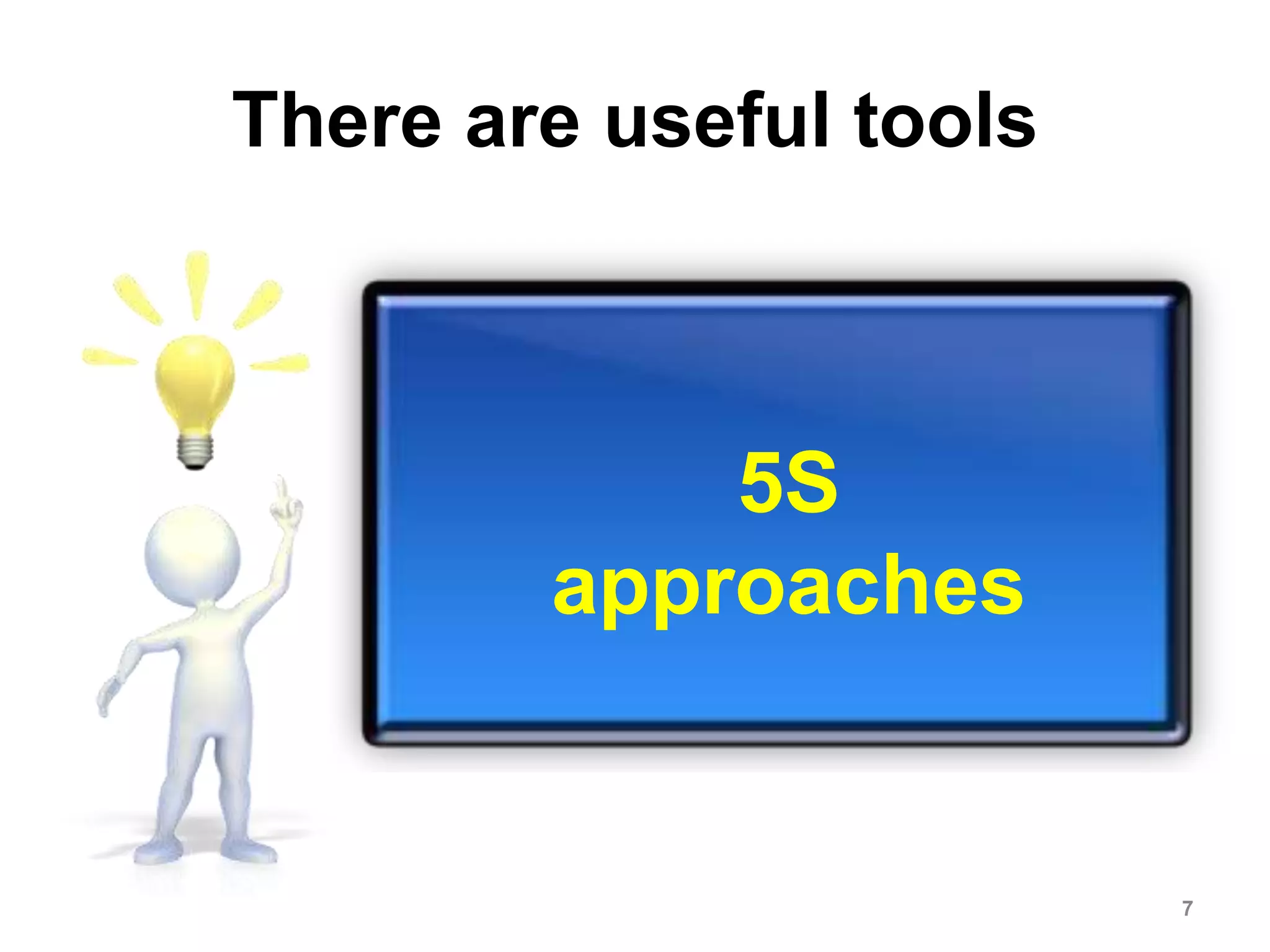 There are useful tools

5S
approaches

7